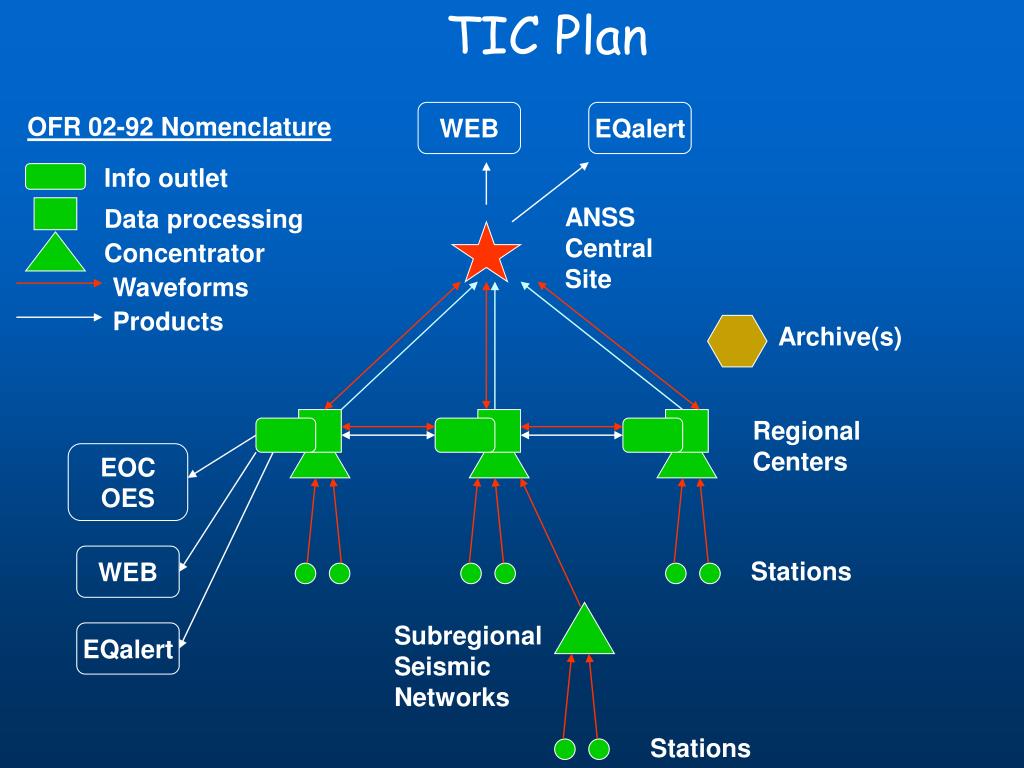 TIC Plan

OFR 02-92 Nomenclature

Info outlet

Data processing

Concentrator

Waveforms

Products

WEB

EQalert

ANSS
Central
Site

Archive(s)

Regional
Centers

EOC
OES

WEB

EQalert

Stations

Subregional
Seismic
Networks

Stations